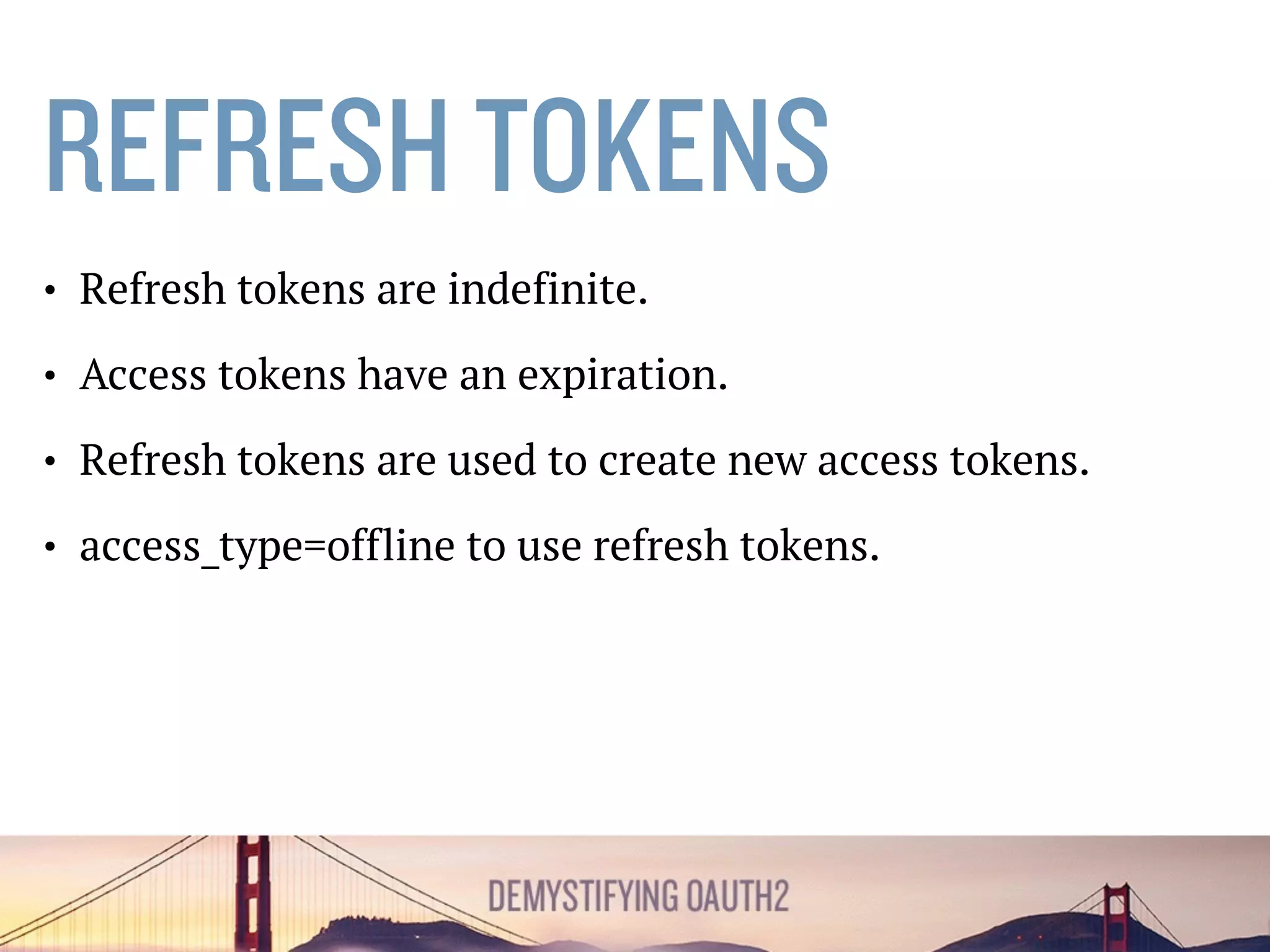 REFRESH TOKENS

• Refresh tokens are indefinite.

• Access tokens have an expiration.

• Refresh tokens are used to create new access tokens.

• access_type=offline to use refresh tokens.

DEMYSTIFYING OAUTH2